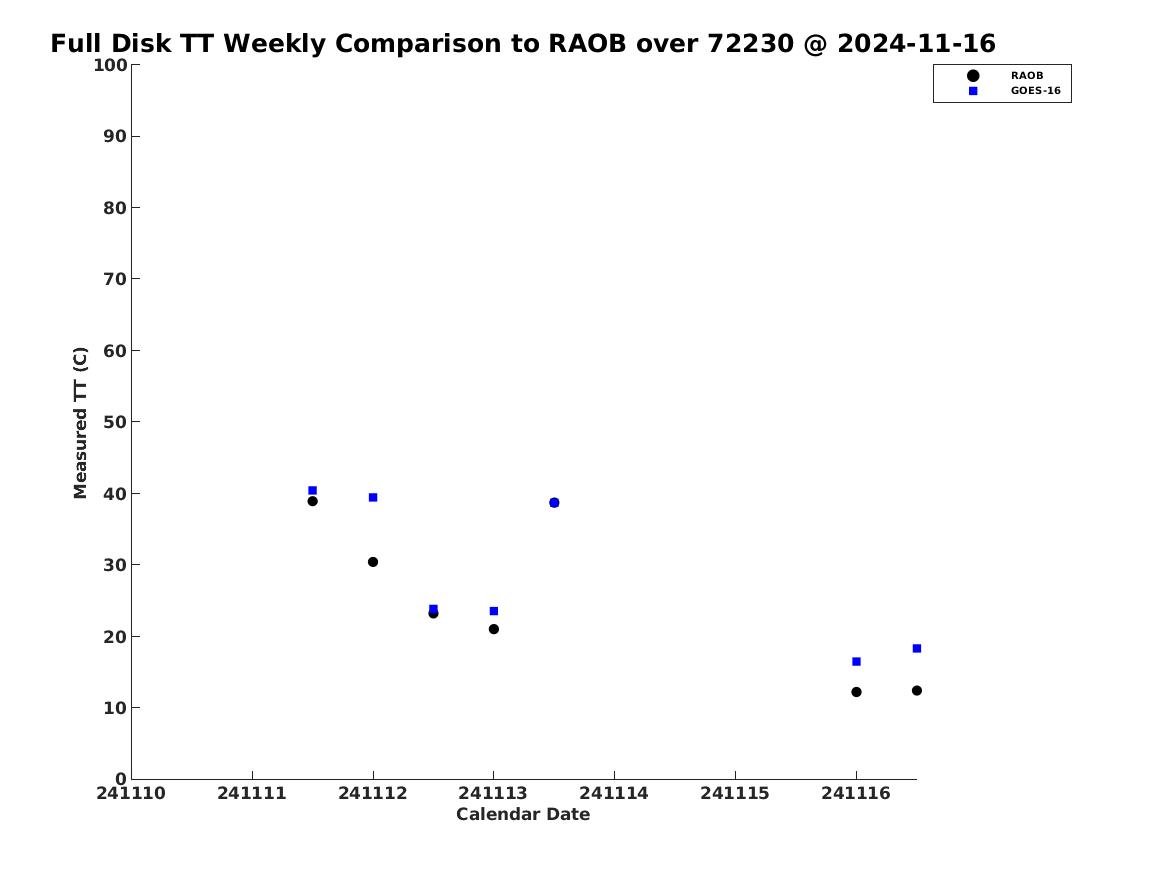 Full Disk TT Weekly Comparison to RAOB over 72230 @ 2024-11-16

RAOB
GOES-16

Measured TT (C)

100
90
80
70
60
50
40
30
20
10
0

241110 241111 241112 241113 241114 241115 241116

Calendar Date